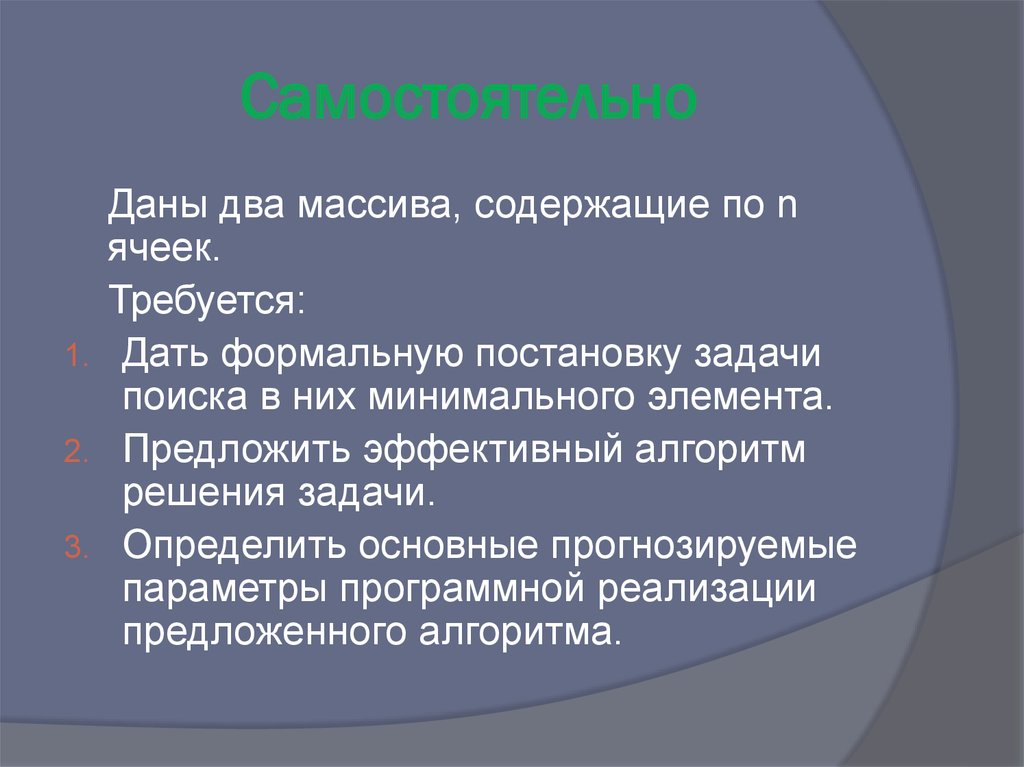 Самостоятельно

Даны два массива, содержащие по n ячеек.

Требуется:

1. Дать формальную постановку задачи поиска в них минимального элемента.
2. Предложить эффективный алгоритм решения задачи.
3. Определить основные прогнозируемые параметры программной реализации предложенного алгоритма.